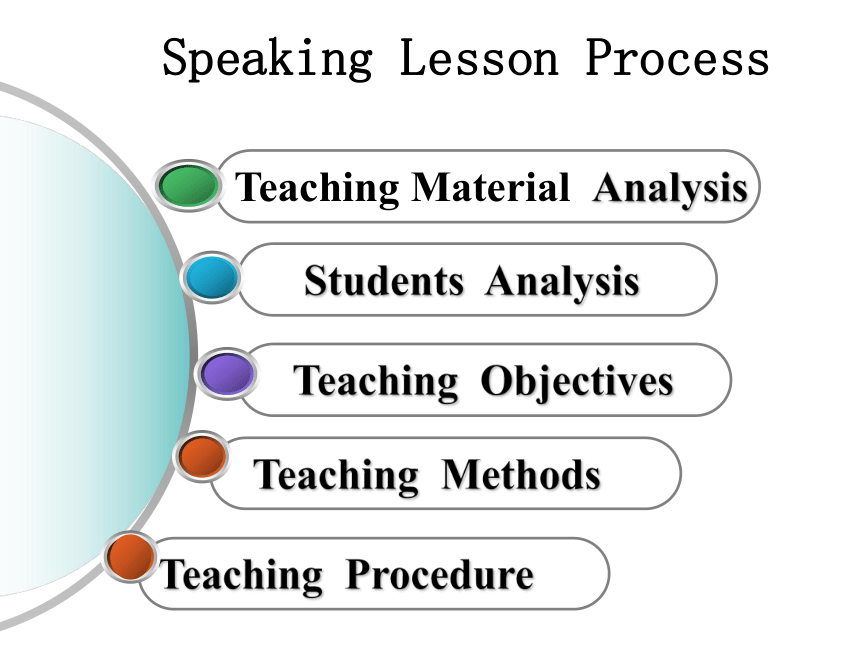 Speaking Lesson Process

Teaching Material Analysis

Students Analysis

Teaching Objectives

Teaching Methods

Teaching Procedure